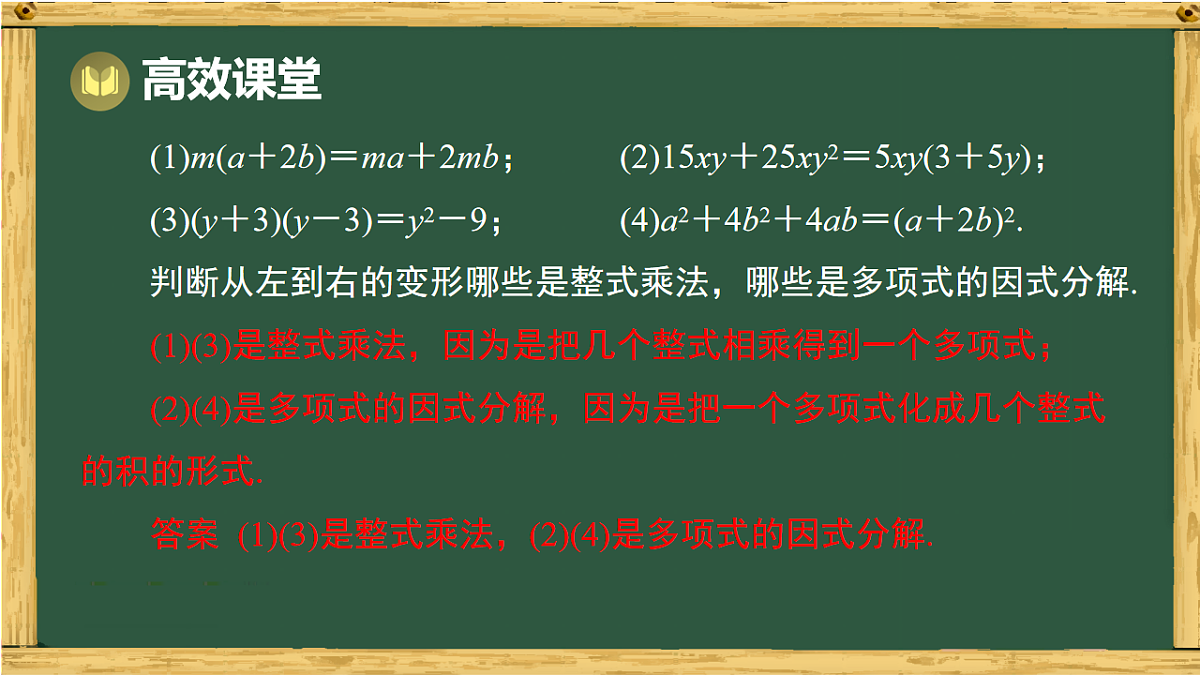 高效课堂

(1)$m(a+2b)=ma+2mb$；　　(2)$15xy+25xy^2=5xy(3+5y)$；

(3)$(y+3)(y-3)=y^2-9$；　　(4)$a^2+4b^2+4ab=(a+2b)^2$.

判断从左到右的变形哪些是整式乘法，哪些是多项式的因式分解.

(1)(3)是整式乘法，因为是把几个整式相乘得到一个多项式；

(2)(4)是多项式的因式分解，因为是把一个多项式化成几个整式的积的形式.

答案 (1)(3)是整式乘法，(2)(4)是多项式的因式分解.